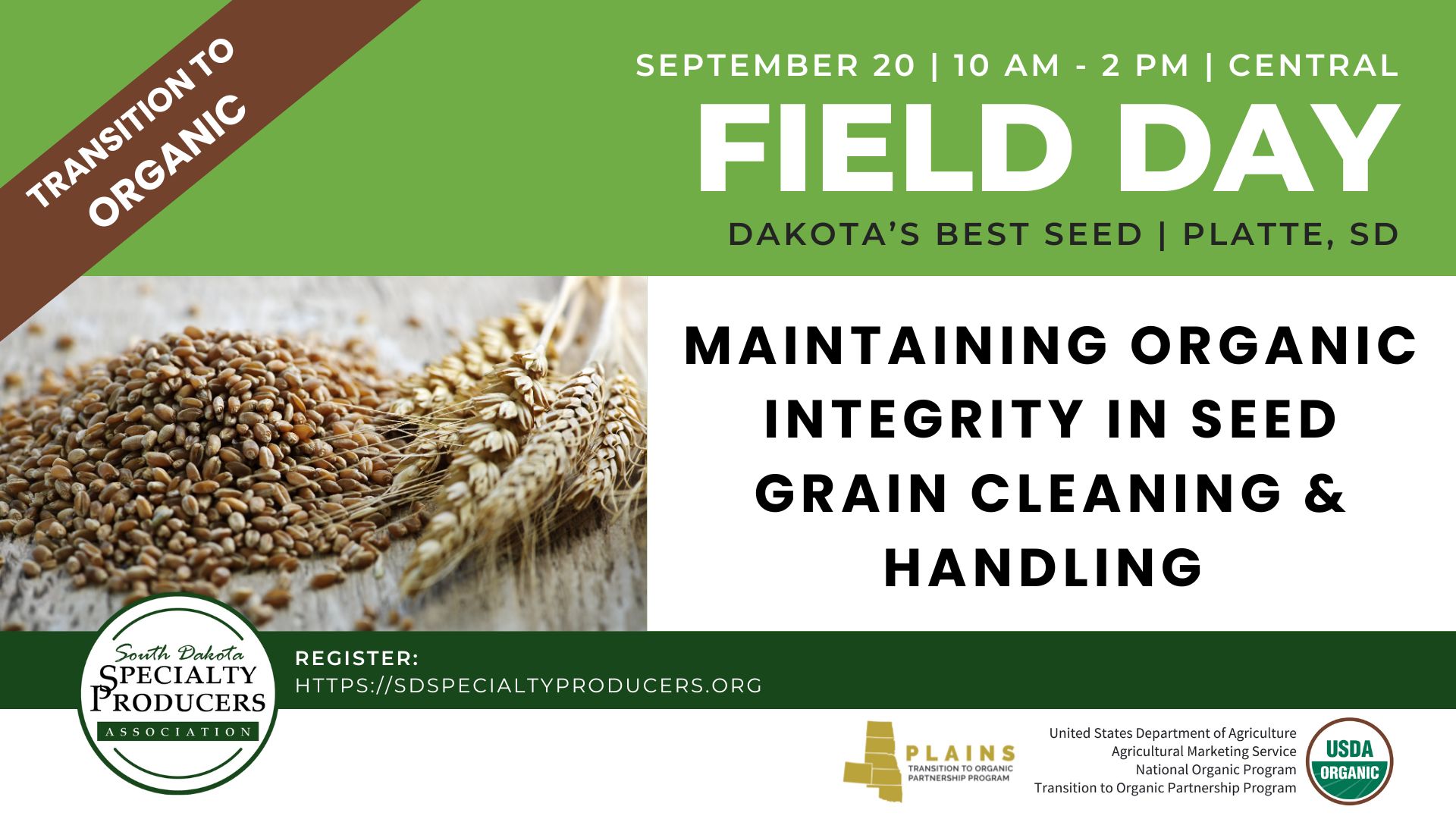 TRANSITION TO ORGANIC

SEPTEMBER 20 | 10 AM - 2 PM | CENTRAL

FIELD DAY

DAKOTA'S BEST SEED | PLATTE, SD

MAINTAINING ORGANIC INTEGRITY IN SEED GRAIN CLEANING & HANDLING

South Dakota SPECIALTY PRODUCERS ASSOCIATION

REGISTER:
HTTPS://SDSPECIALTYPRODUCERS.ORG

PLAINS
TRANSITION TO ORGANIC PARTNERSHIP PROGRAM

United States Department of Agriculture
Agricultural Marketing Service
National Organic Program
Transition to Organic Partnership Program

USDA ORGANIC